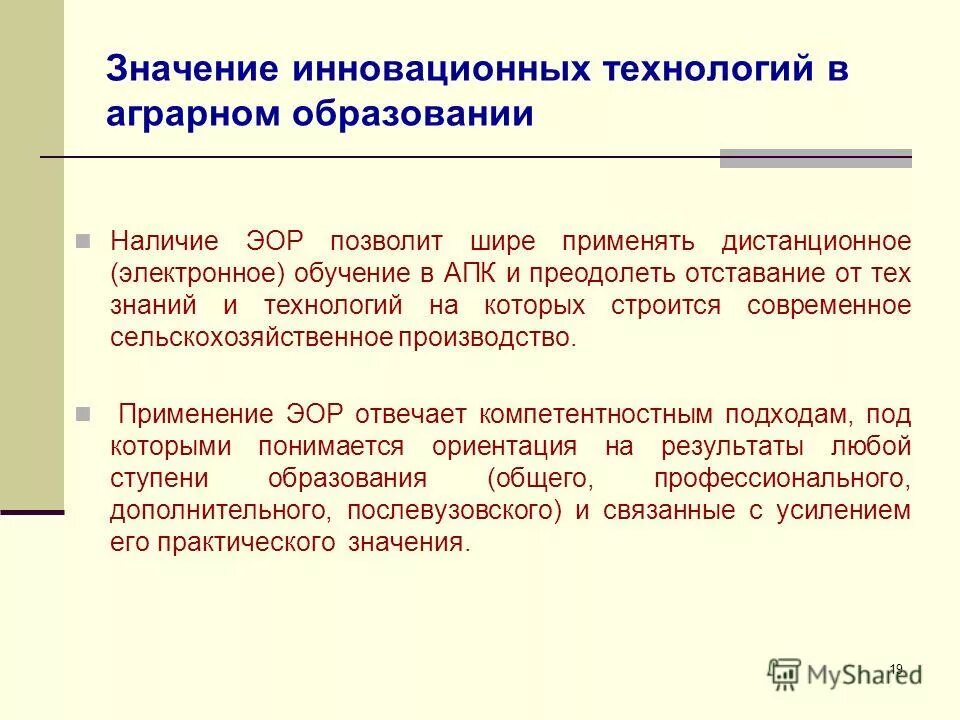 Значение инновационных технологий в аграрном образовании

Наличие ЭОР позволит шире применять дистанционное (электронное) обучение в АПК и преодолеть отставание от тех знаний и технологий на которых строится современное сельскохозяйственное производство.

Применение ЭОР отвечает компетентностным подходам, под которыми понимается ориентация на результаты любой ступени образования (общего, профессионального, дополнительного, послевузовского) и связанные с усилением его практического значения.

19

MyShared